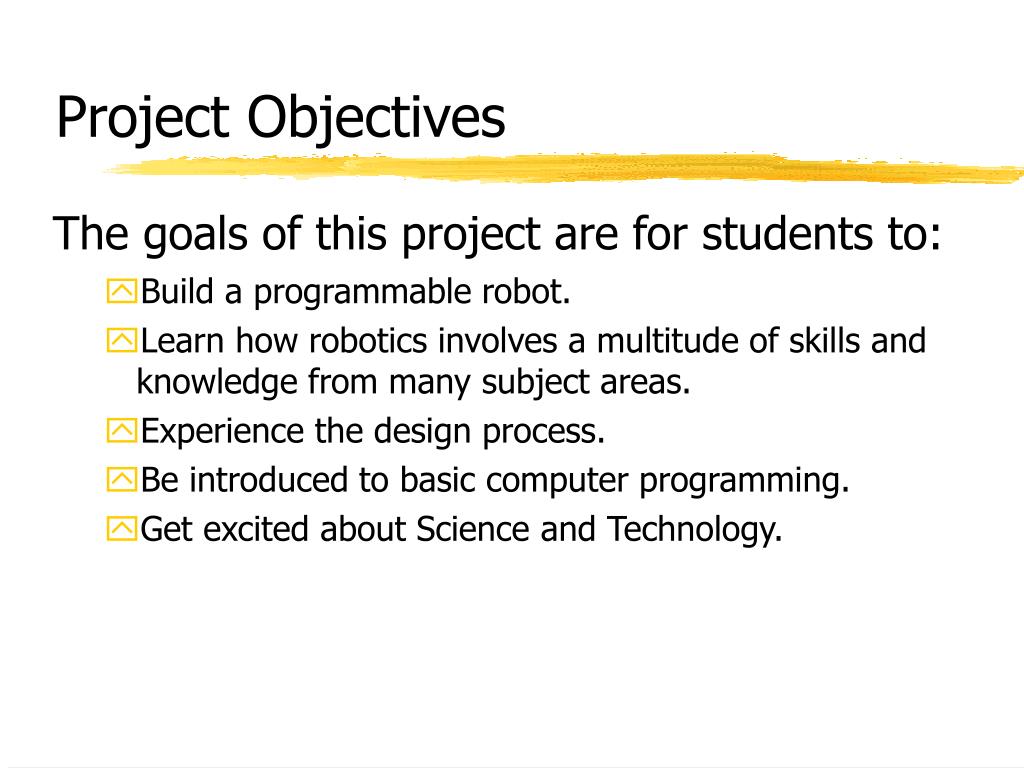 Project Objectives

The goals of this project are for students to:

Build a programmable robot.

Learn how robotics involves a multitude of skills and knowledge from many subject areas.

Experience the design process.

Be introduced to basic computer programming.

Get excited about Science and Technology.